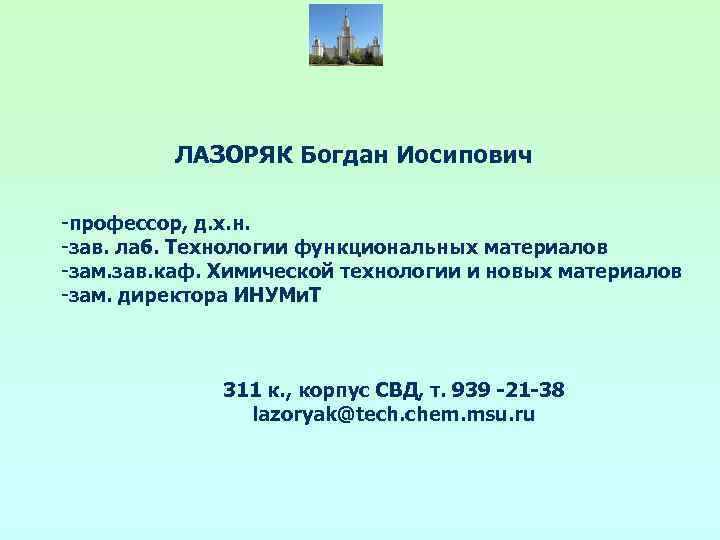 ЛАЗОРЯК Богдан Иосипович

-профессор, д.х.н.
-зав. лаб. Технологии функциональных материалов
-зам.зав.каф. Химической технологии и новых материалов
-зам. директора ИНУМиТ

311 к., корпус СВД, т. 939 -21-38
lazoryak@tech.chem.msu.ru